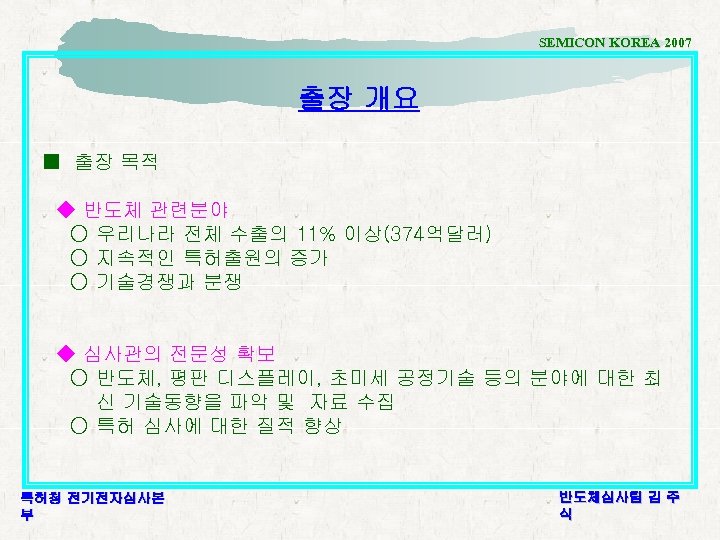 SEMICON KOREA 2007

출장 개요

■ 출장 목적

◆ 반도체 관련분야
○ 우리나라 전체 수출의 11% 이상(374억달러)
○ 지속적인 특허출원의 증가
○ 기술경쟁과 분쟁

◆ 심사관의 전문성 확보
○ 반도체, 평판 디스플레이, 초미세 공정기술 등의 분야에 대한 최신 기술동향을 파악 및 자료 수집
○ 특허 심사에 대한 질적 향상

특허청 전기전자심사본부

반도체심사팀 김 주식